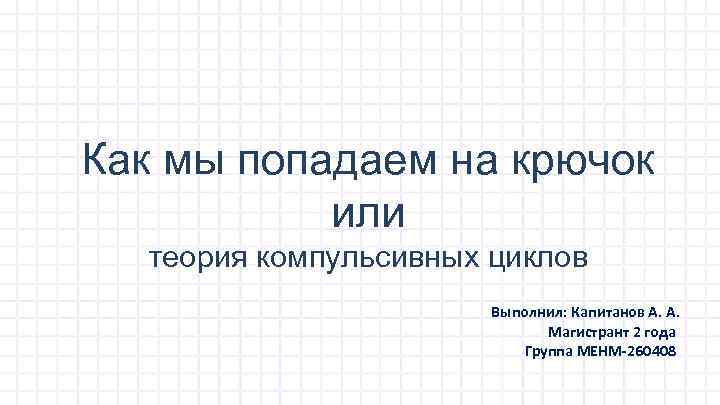 Как мы попадаем на крючок
или
теория компульсивных циклов

Выполнил: Капитанов А. А.
Магистрант 2 года
Группа МЕНМ-260408